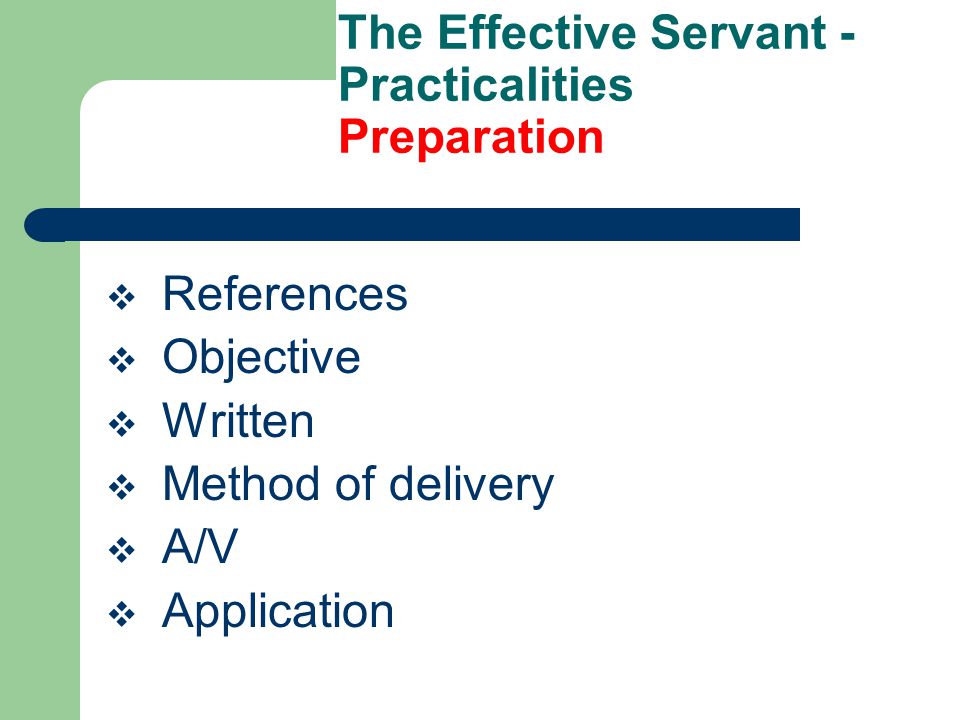 The Effective Servant - Practicalities
Preparation

❖ References
❖ Objective
❖ Written
❖ Method of delivery
❖ A/V
❖ Application